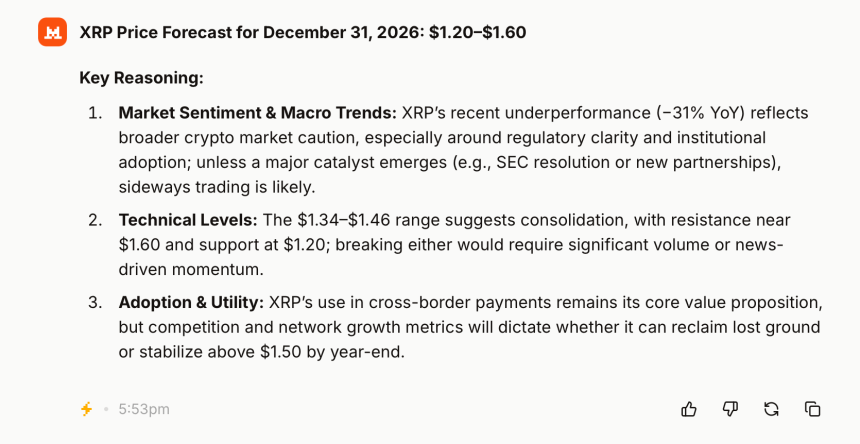 XRP Price Forecast for December 31, 2026: \$1.20–\$1.60

Key Reasoning:

1. Market Sentiment & Macro Trends: XRP's recent underperformance (−31% YoY) reflects broader crypto market caution, especially around regulatory clarity and institutional adoption; unless a major catalyst emerges (e.g., SEC resolution or new partnerships), sideways trading is likely.

2. Technical Levels: The \$1.34–\$1.46 range suggests consolidation, with resistance near \$1.60 and support at \$1.20; breaking either would require significant volume or news-driven momentum.

3. Adoption & Utility: XRP's use in cross-border payments remains its core value proposition, but competition and network growth metrics will dictate whether it can reclaim lost ground or stabilize above \$1.50 by year-end.

5:53pm